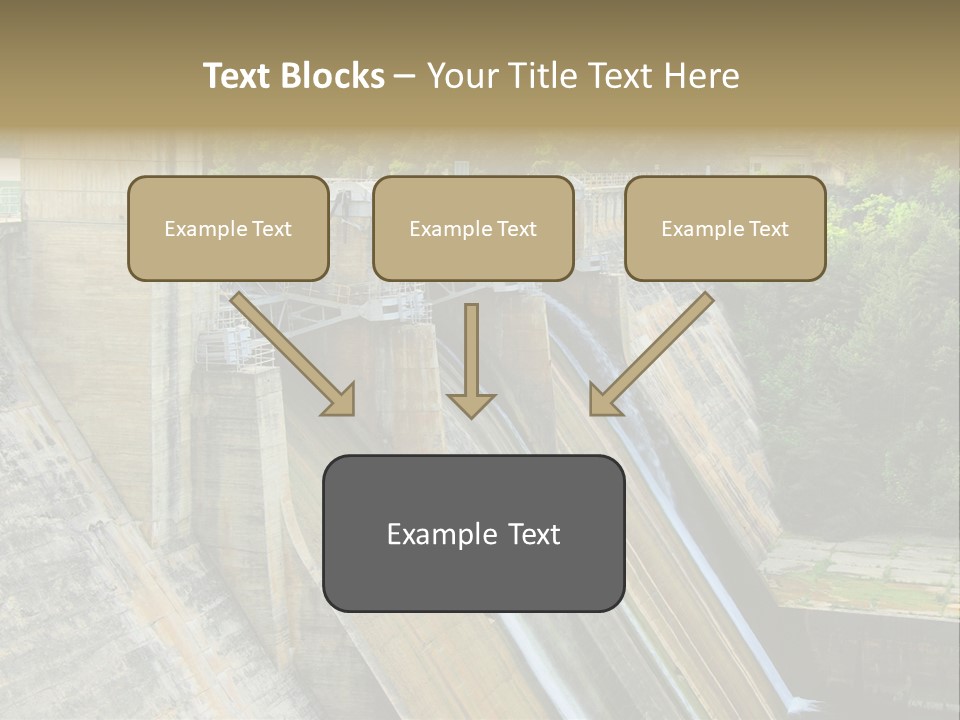 Text Blocks – Your Title Text Here

Example Text

Example Text

Example Text

Example Text